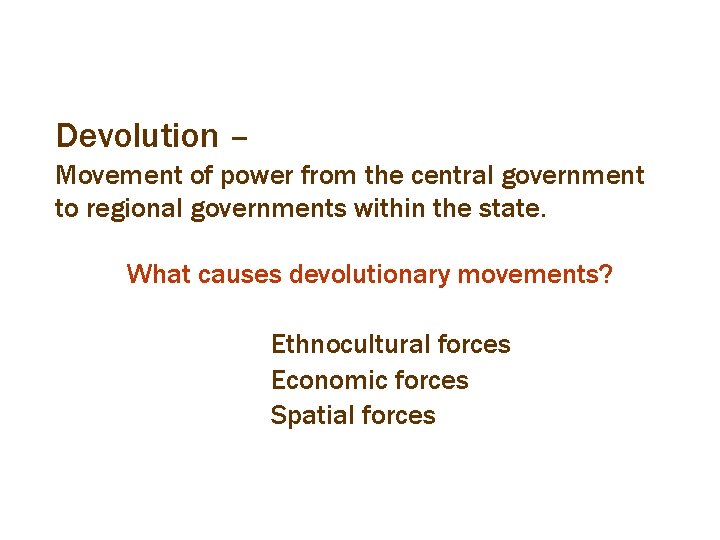 Devolution –
Movement of power from the central government to regional governments within the state.

What causes devolutionary movements?

Ethnocultural forces
Economic forces
Spatial forces